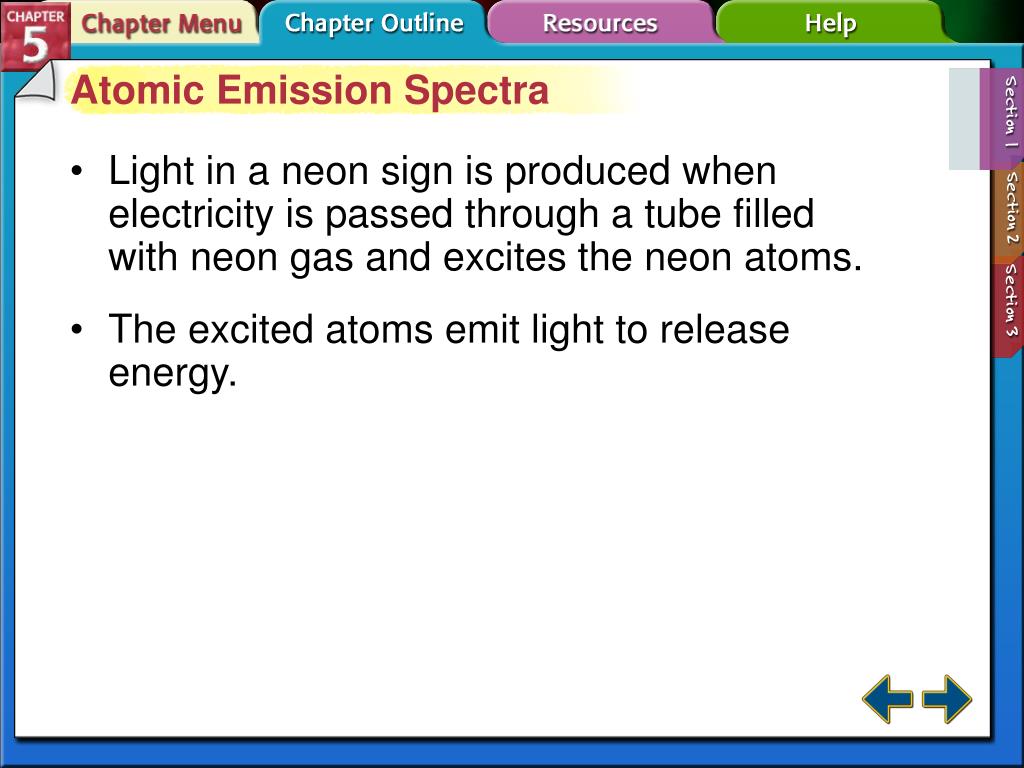 CHAPTER 5

Chapter Menu

Chapter Outline

Resources

Help

Atomic Emission Spectra

• Light in a neon sign is produced when electricity is passed through a tube filled with neon gas and excites the neon atoms.

• The excited atoms emit light to release energy.

Section 1

Section 2

Section 3